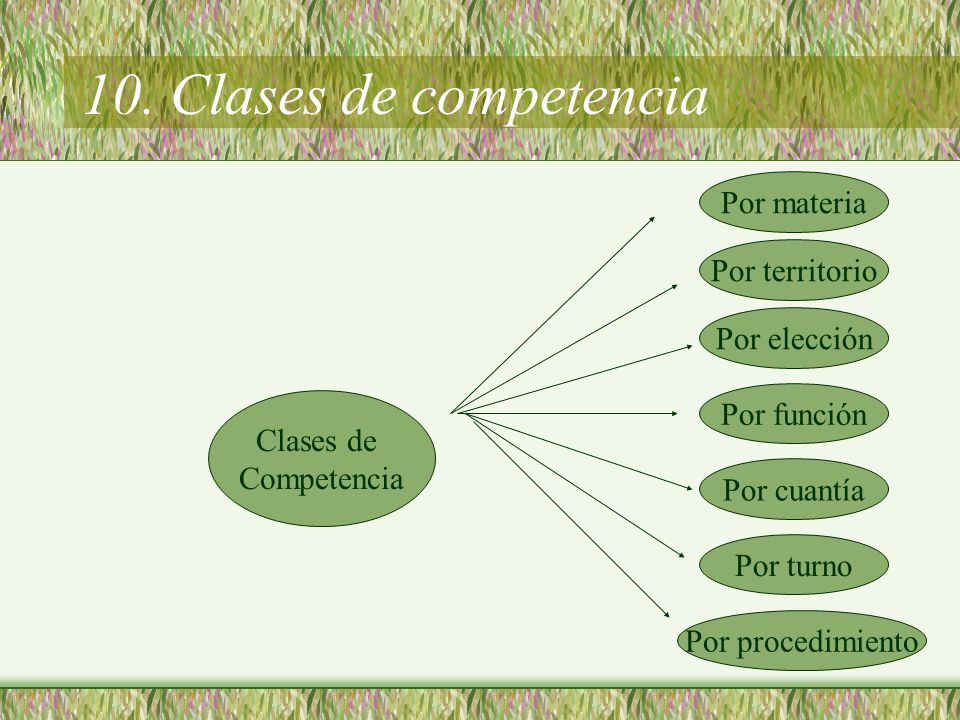 10. Clases de competencia

Clases de Competencia

Por materia

Por territorio

Por elección

Por función

Por cuantía

Por turno

Por procedimiento